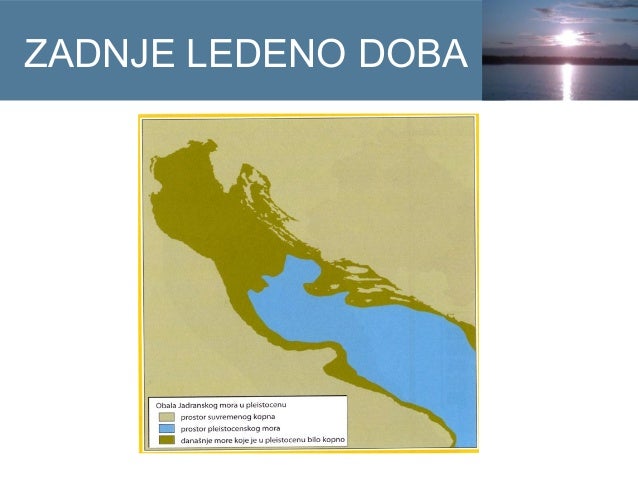 ZADNJE LEDENO DOBA

Obala Jadranskog mora u pleistocenu
prostor suvremenog kopna
prostor pleistocenskog mora
današnje more koje je u pleistocenu bilo kopno